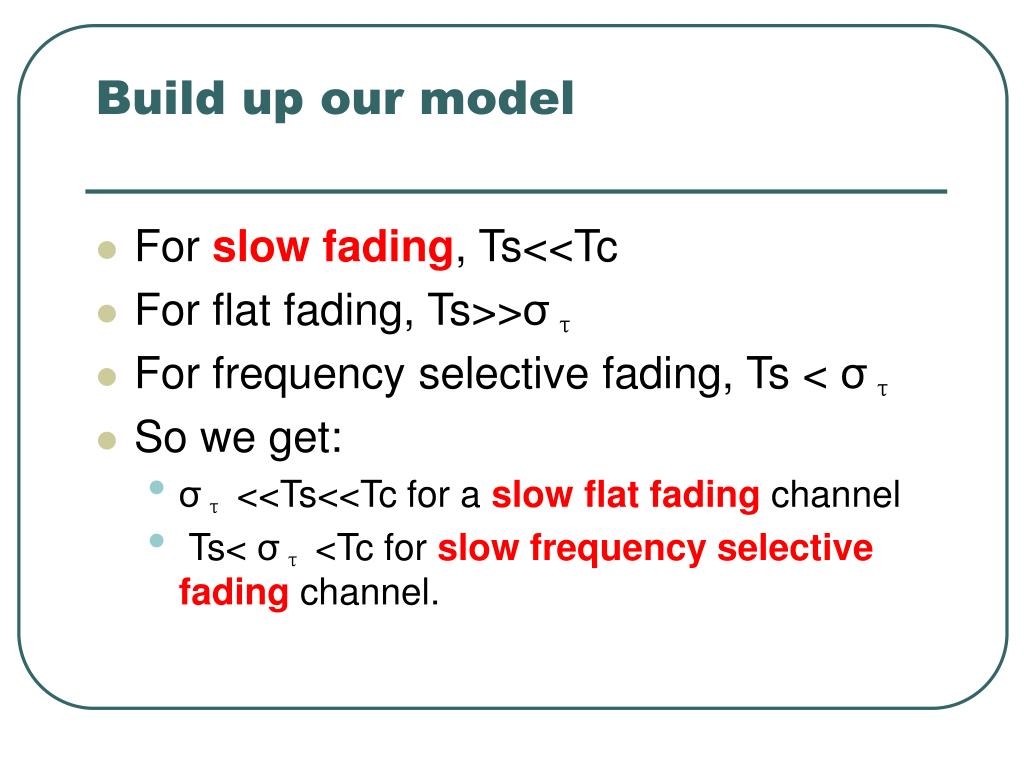 Build up our model

- For slow fading, Ts<<Tc
- For flat fading, Ts>>$\sigma_\tau$
- For frequency selective fading, Ts < $\sigma_\tau$
- So we get:
  - $\sigma_\tau$ <<Ts<<Tc for a slow flat fading channel
  - Ts< $\sigma_\tau$ <Tc for slow frequency selective fading channel.